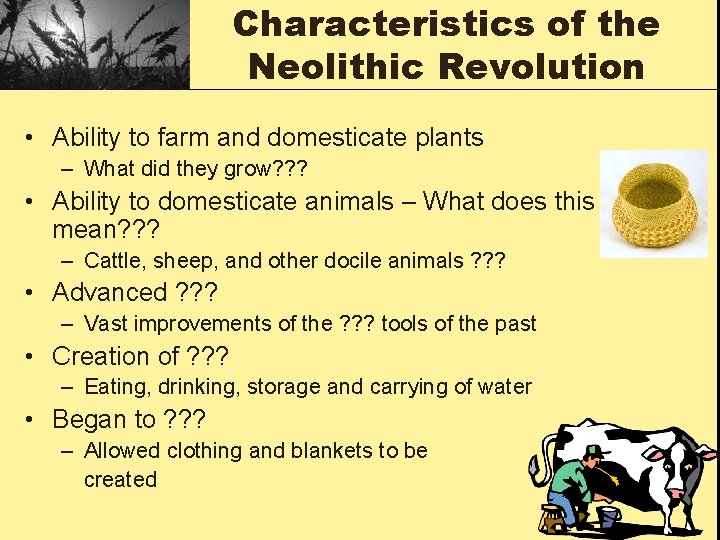 Characteristics of the Neolithic Revolution

• Ability to farm and domesticate plants
  – What did they grow???
• Ability to domesticate animals – What does this mean???
  – Cattle, sheep, and other docile animals ???
• Advanced ???
  – Vast improvements of the ??? tools of the past
• Creation of ???
  – Eating, drinking, storage and carrying of water
• Began to ???
  – Allowed clothing and blankets to be created